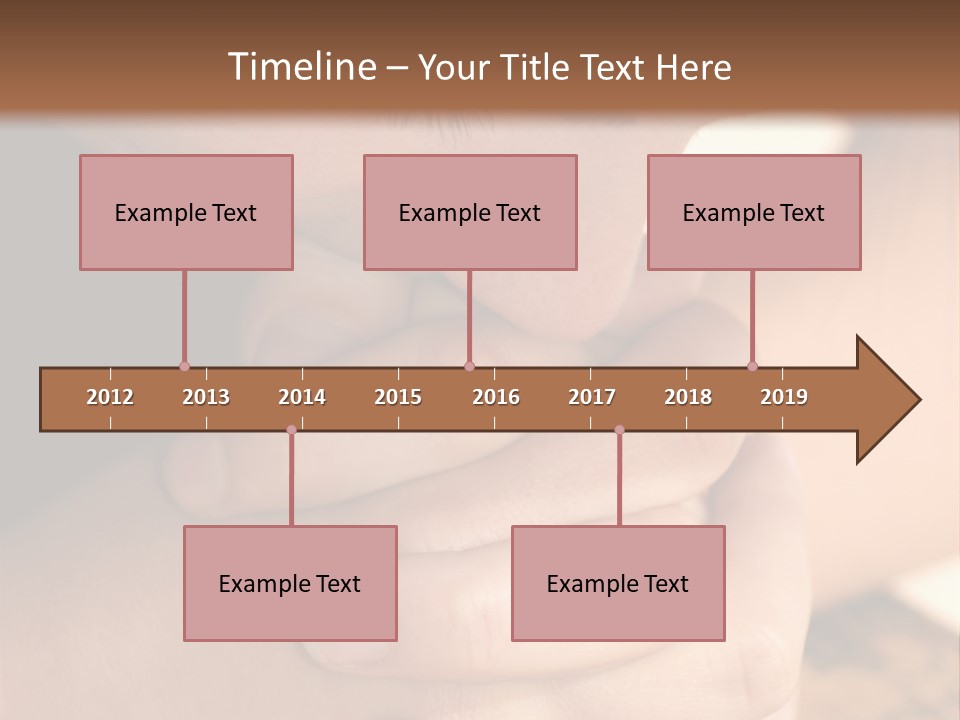 Timeline – Your Title Text Here

Example Text

Example Text

Example Text

2012 2013 2014 2015 2016 2017 2018 2019

Example Text

Example Text